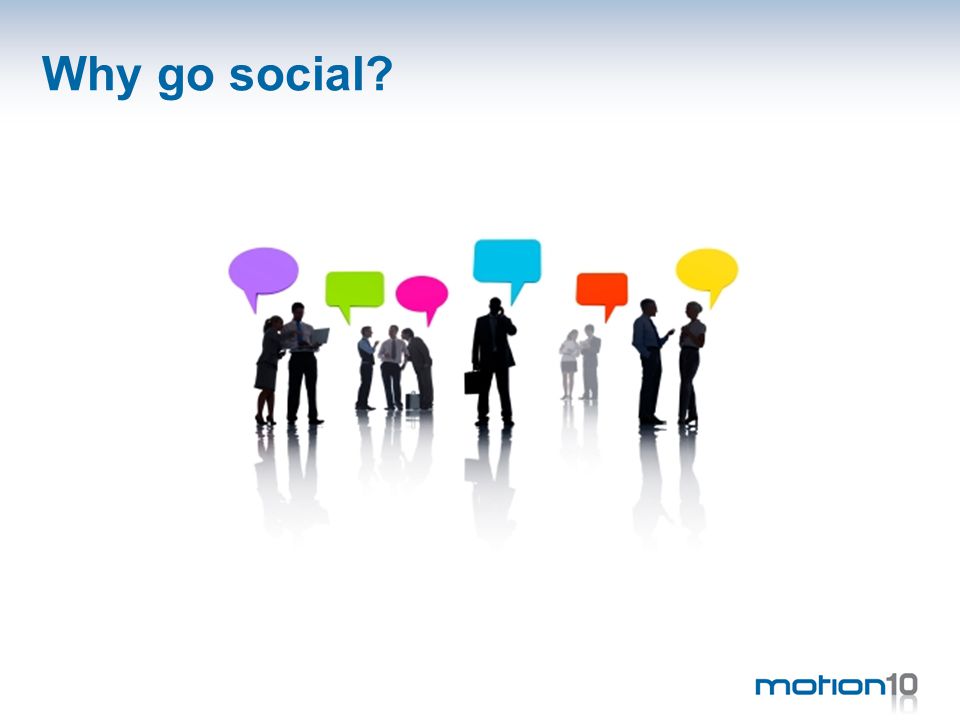 Why go social?

motion10